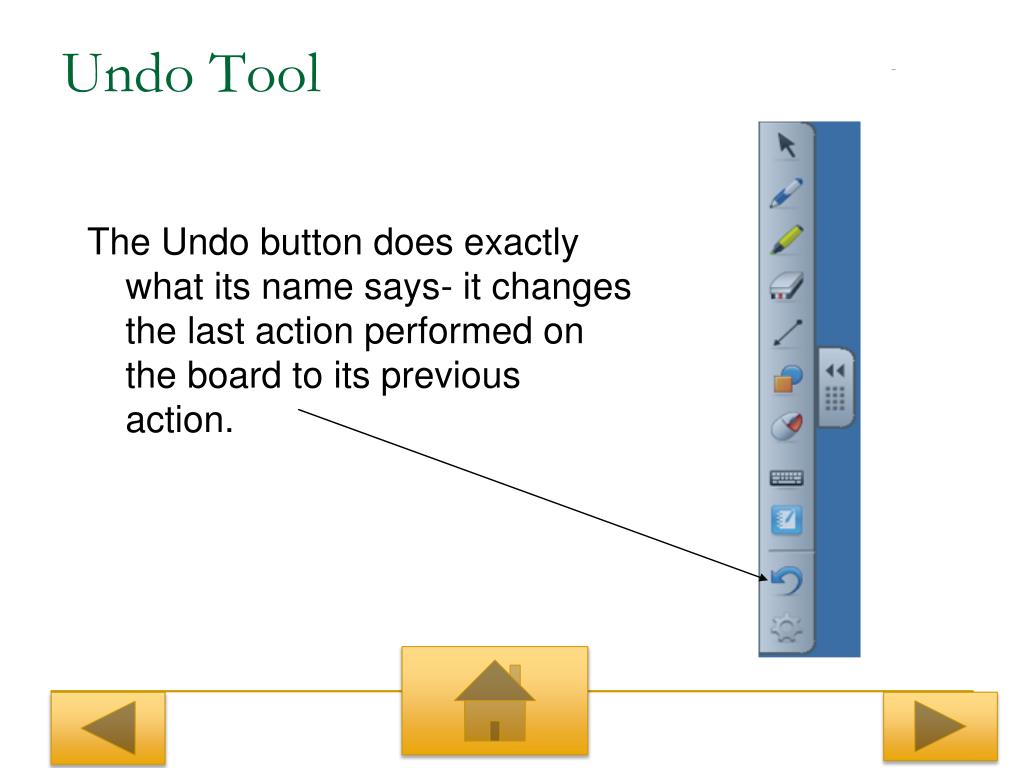 Undo Tool

The Undo button does exactly what its name says- it changes the last action performed on the board to its previous action.